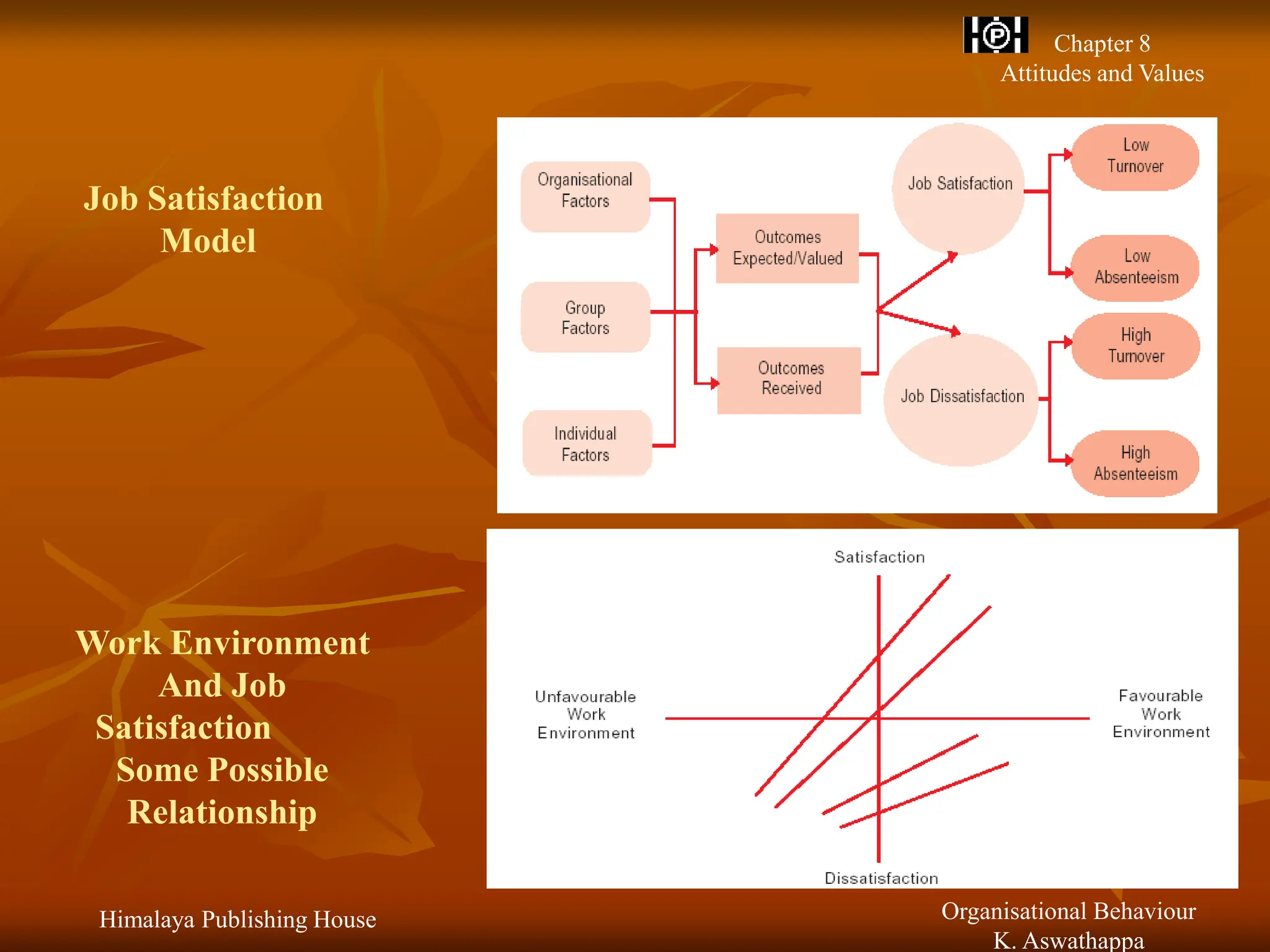 Chapter 8
Attitudes and Values

Job Satisfaction Model

Organisational Factors

Group Factors

Individual Factors

Outcomes Expected/Valued

Outcomes Received

Job Satisfaction

Job Dissatisfaction

Low Turnover

Low Absenteeism

High Turnover

High Absenteeism

Work Environment And Job Satisfaction Some Possible Relationship

Satisfaction

Unfavourable Work Environment

Favourable Work Environment

Dissatisfaction

Himalaya Publishing House

Organisational Behaviour
K. Aswathappa